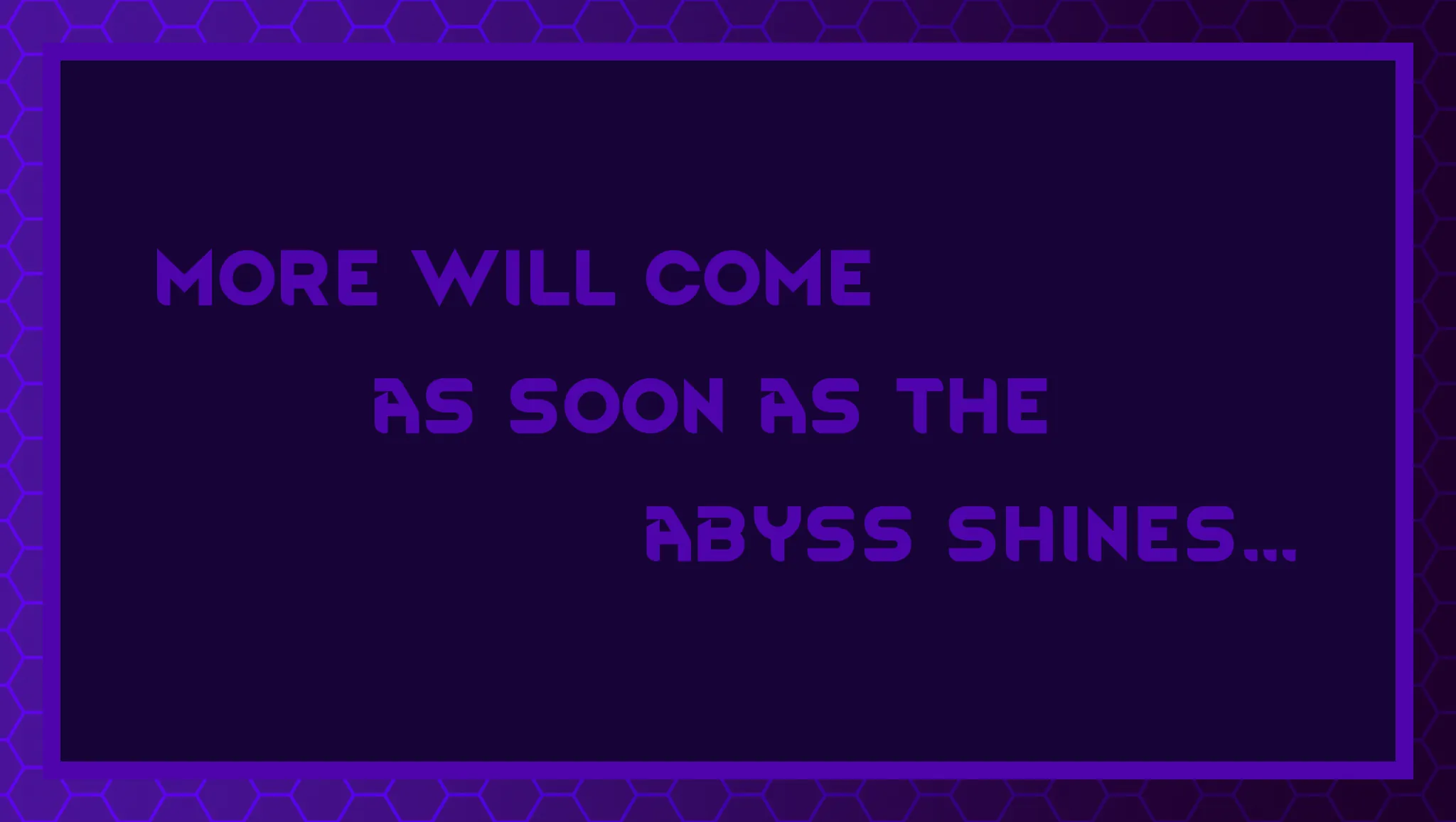 MORE WILL COME

AS SOON AS THE

ABYSS SHINES...